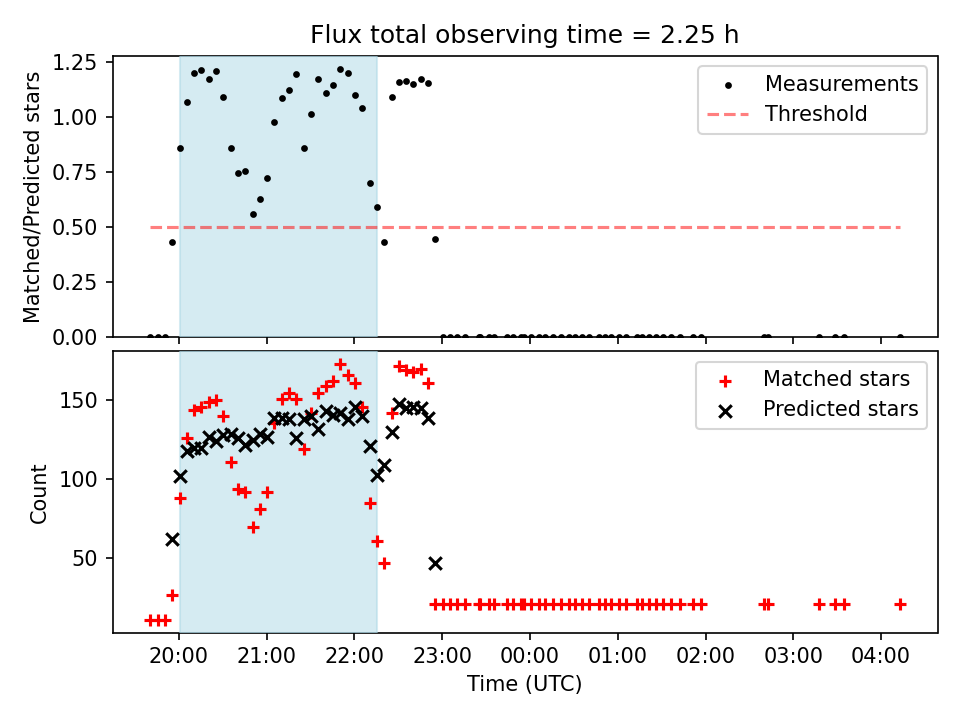 Flux total observing time = 2.25 h

Matched/Predicted stars

1.25
1.00
0.75
0.50
0.25
0.00

Measurements
Threshold

Count

150
100
50

Matched stars
Predicted stars

20:00
21:00
22:00
23:00
00:00
01:00
02:00
03:00
04:00

Time (UTC)